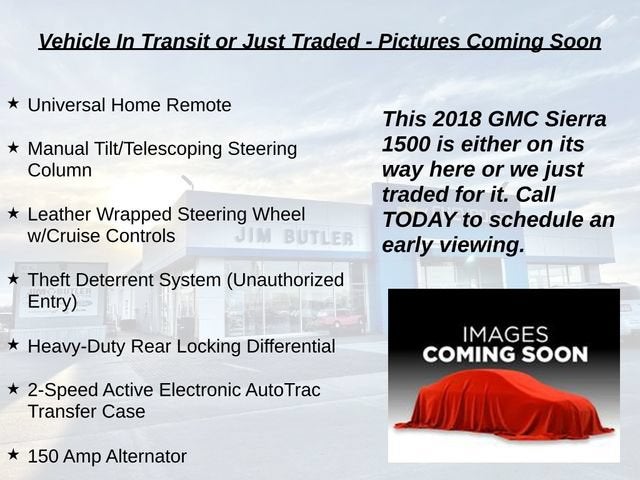 Vehicle In Transit or Just Traded - Pictures Coming Soon

★ Universal Home Remote

★ Manual Tilt/Telescoping Steering Column

★ Leather Wrapped Steering Wheel w/Cruise Controls

★ Theft Deterrent System (Unauthorized Entry)

★ Heavy-Duty Rear Locking Differential

★ 2-Speed Active Electronic AutoTrac Transfer Case

★ 150 Amp Alternator

This 2018 GMC Sierra 1500 is either on its way here or we just traded for it. Call TODAY to schedule an early viewing.

JIM BUTLER

IMAGES COMING SOON